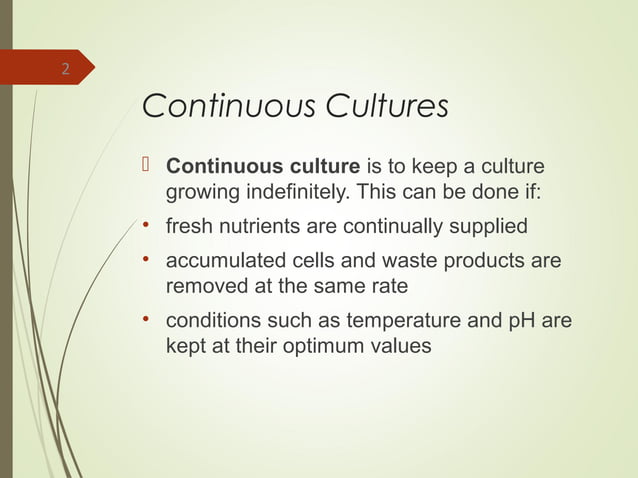 2

Continuous Cultures

 Continuous culture is to keep a culture growing indefinitely. This can be done if:

• fresh nutrients are continually supplied

• accumulated cells and waste products are removed at the same rate

• conditions such as temperature and pH are kept at their optimum values